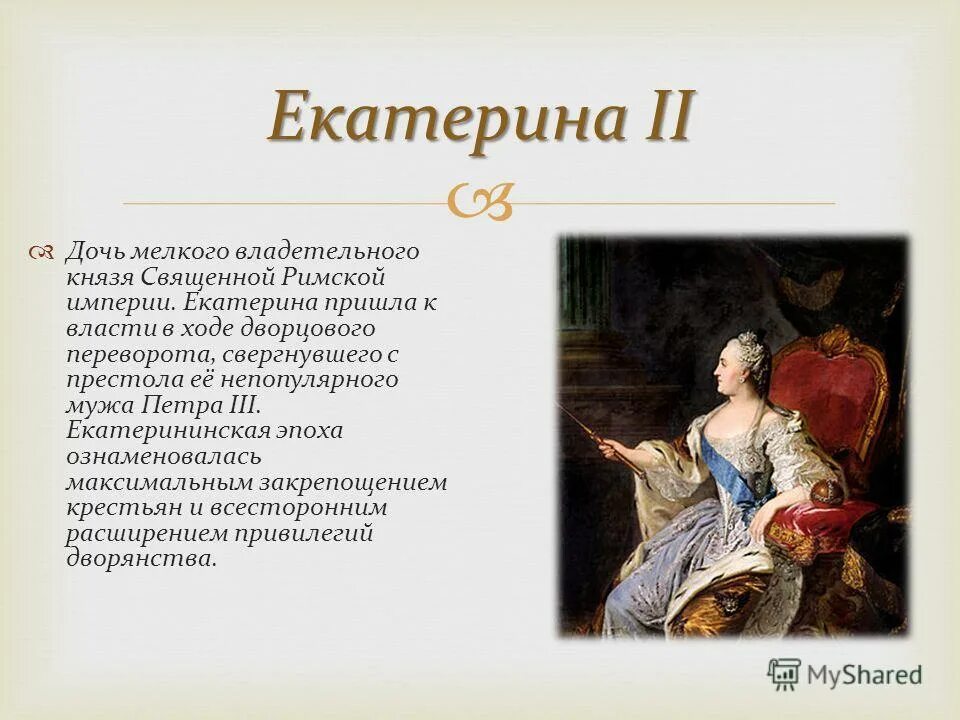 Екатерина II

Дочь мелкого владетельного князя Священной Римской империи. Екатерина пришла к власти в ходе дворцового переворота, свергнувшего с престола её непопулярного мужа Петра III. Екатерининская эпоха ознаменовалась максимальным закрепощением крестьян и всесторонним расширением привилегий дворянства.

MyShared